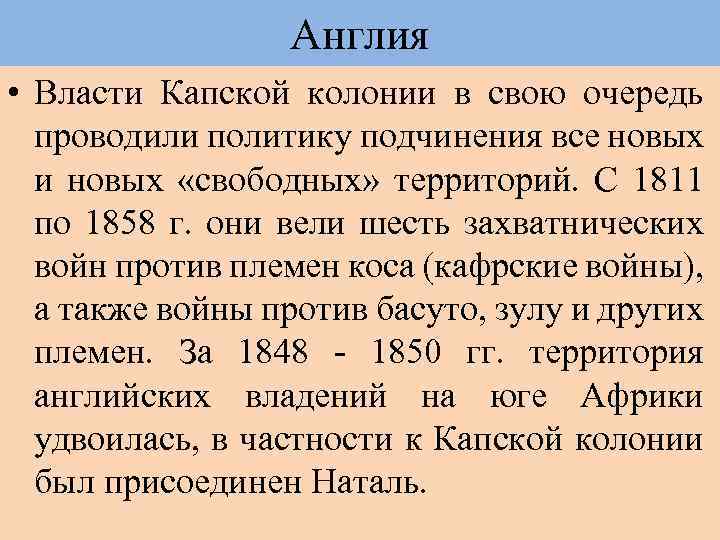 Англия

• Власти Капской колонии в свою очередь проводили политику подчинения все новых и новых «свободных» территорий. С 1811 по 1858 г. они вели шесть захватнических войн против племен коса (кафрские войны), а также войны против басуто, зулу и других племен. За 1848 - 1850 гг. территория английских владений на юге Африки удвоилась, в частности к Капской колонии был присоединен Наталь.